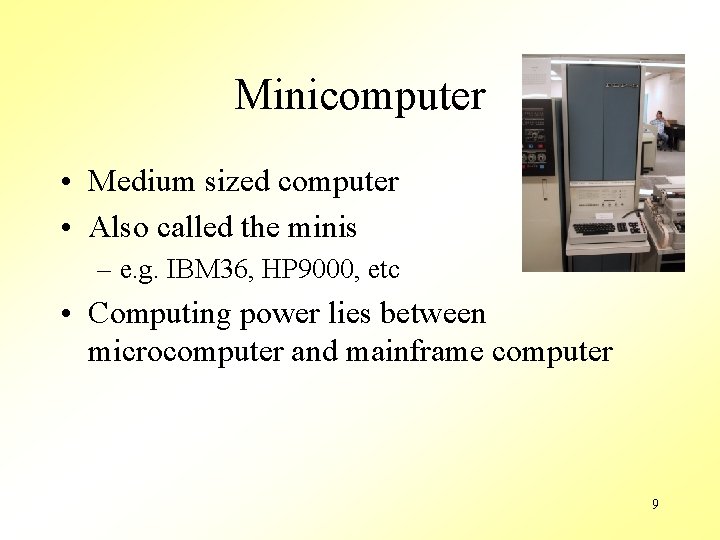 Minicomputer

• Medium sized computer
• Also called the minis
– e.g. IBM36, HP9000, etc
• Computing power lies between microcomputer and mainframe computer

9